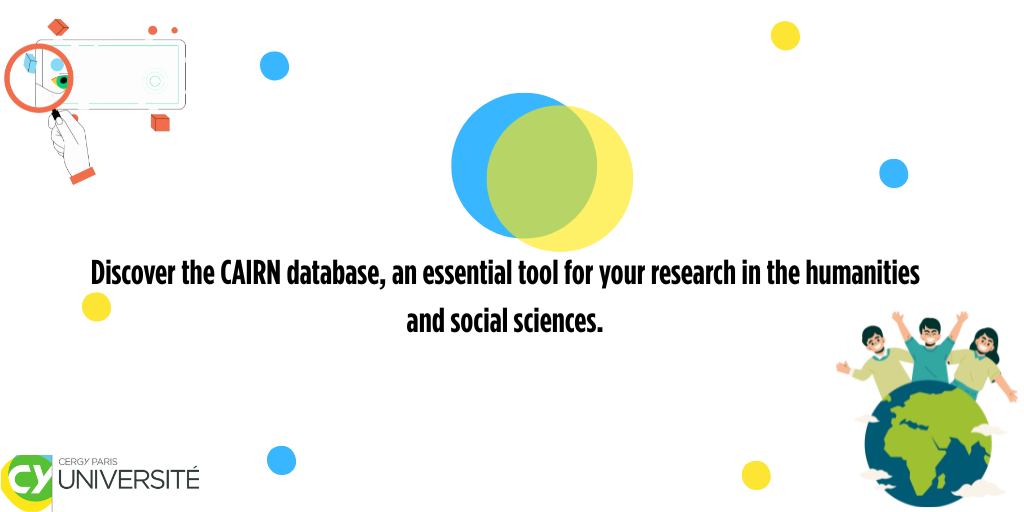 Discover the CAIRN database, an essential tool for your research in the humanities and social sciences.

CY CERGY PARIS UNIVERSITÉ